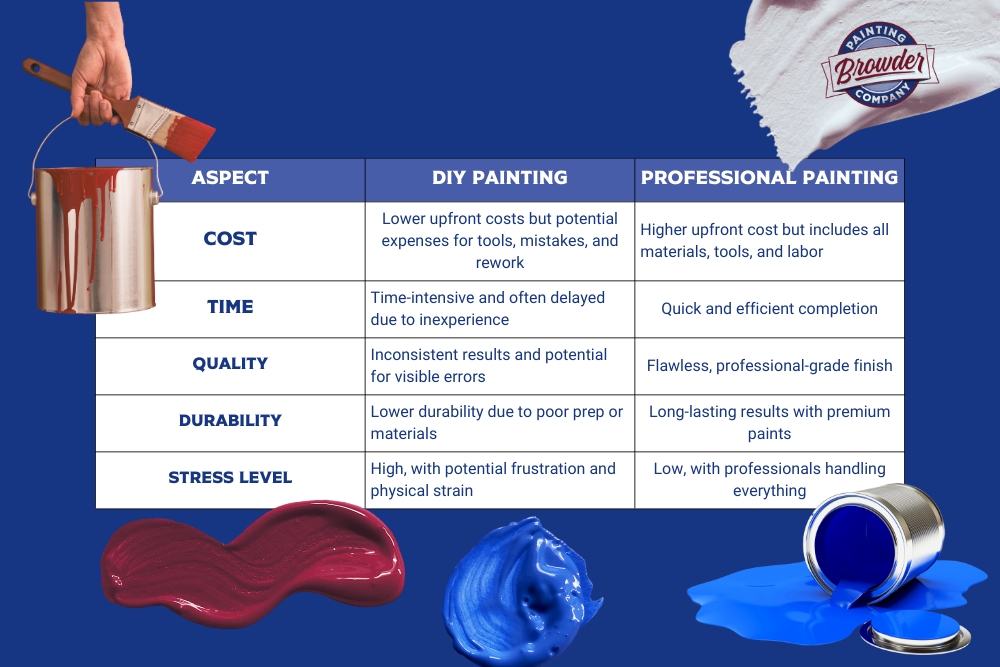 PAINTING
Browder
COMPANY

| ASPECT | DIY PAINTING | PROFESSIONAL PAINTING |
|---|---|---|
| COST | Lower upfront costs but potential expenses for tools, mistakes, and rework | Higher upfront cost but includes all materials, tools, and labor |
| TIME | Time-intensive and often delayed due to inexperience | Quick and efficient completion |
| QUALITY | Inconsistent results and potential for visible errors | Flawless, professional-grade finish |
| DURABILITY | Lower durability due to poor prep or materials | Long-lasting results with premium paints |
| STRESS LEVEL | High, with potential frustration and physical strain | Low, with professionals handling everything |